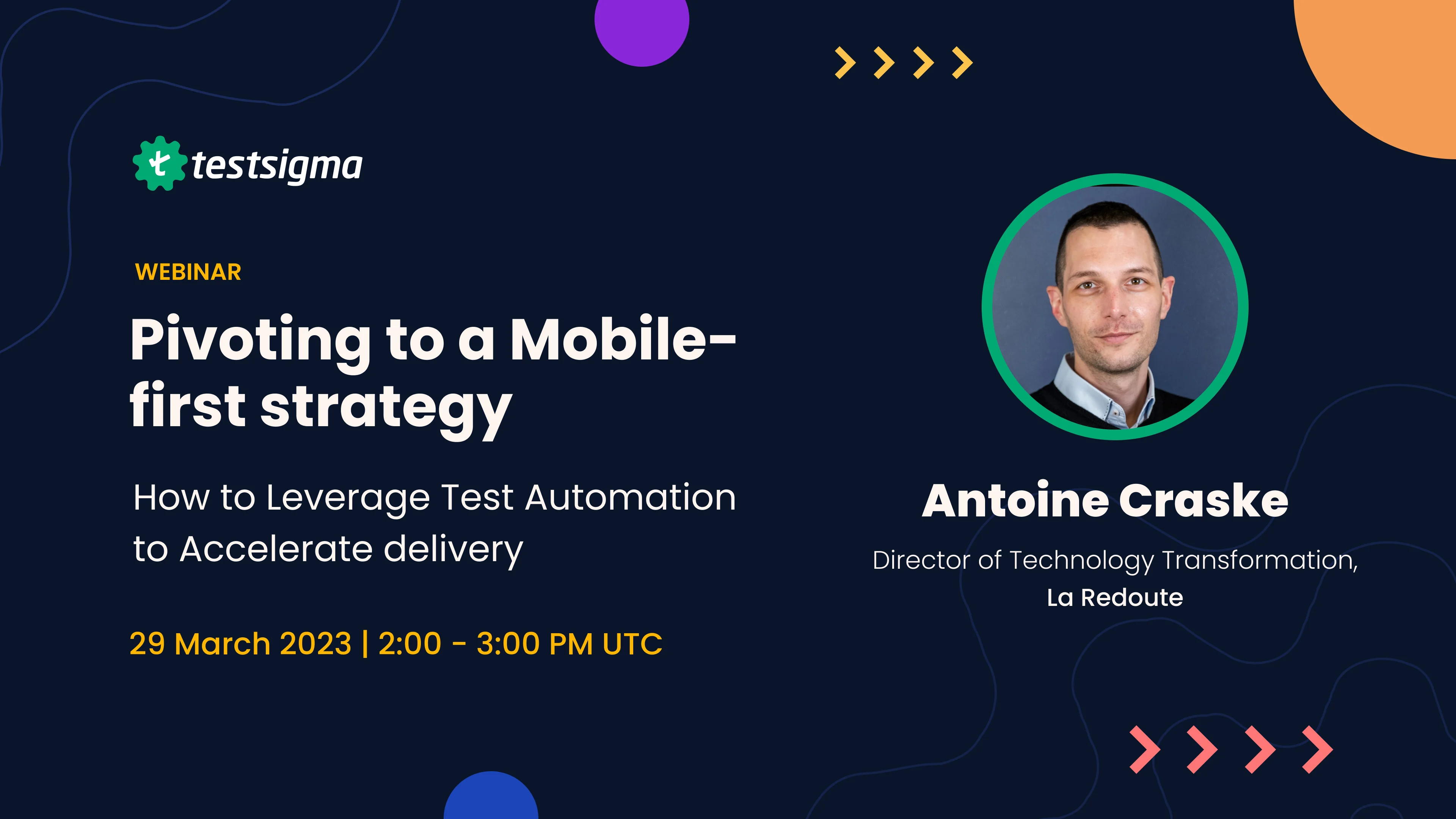 testsigma

WEBINAR

Pivoting to a Mobile-first strategy

How to Leverage Test Automation to Accelerate delivery

29 March 2023 | 2:00 - 3:00 PM UTC

Antoine Craske

Director of Technology Transformation, La Redoute